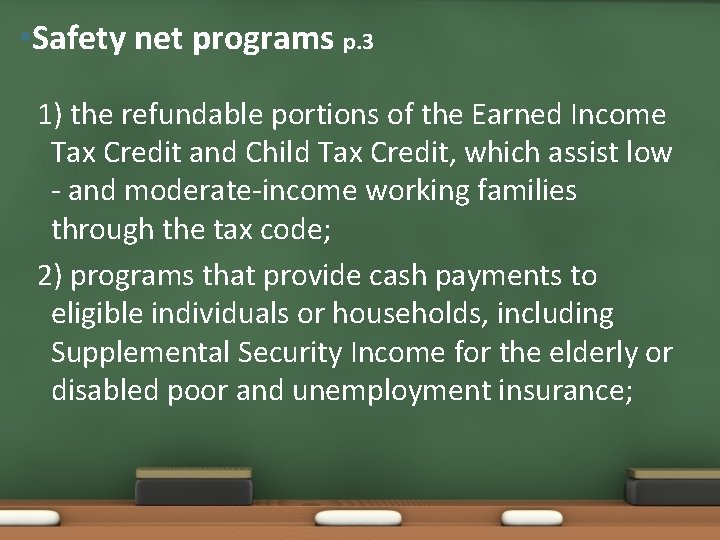 Safety net programs p.3

1) the refundable portions of the Earned Income Tax Credit and Child Tax Credit, which assist low - and moderate-income working families through the tax code;

2) programs that provide cash payments to eligible individuals or households, including Supplemental Security Income for the elderly or disabled poor and unemployment insurance;